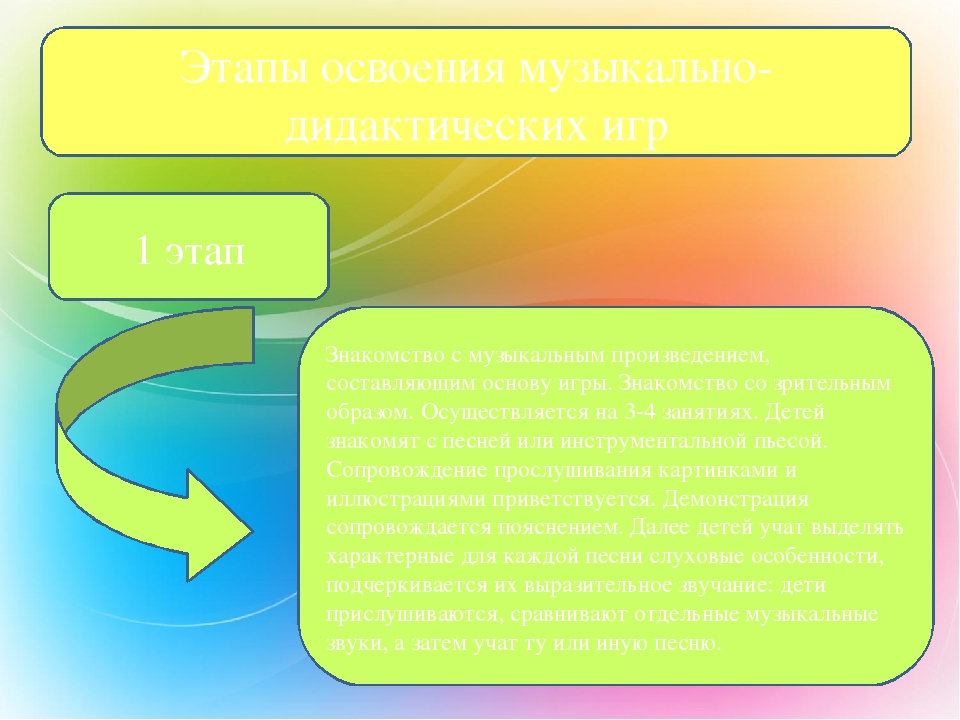 Этапы освоения музыкально-дидактических игр

1 этап

Знакомство с музыкальным произведением, составляющим основу игры. Знакомство со зрительным образом. Осуществляется на 3-4 занятиях. Детей знакомят с песней или инструментальной пьесой. Сопровождение прослушивания картинками и иллюстрациями приветствуется. Демонстрация сопровождается пояснением. Далее детей учат выделять характерные для каждой песни слуховые особенности, подчеркивается их выразительное звучание: дети прислушиваются, сравнивают отдельные музыкальные звуки, а затем учат ту или иную песню.